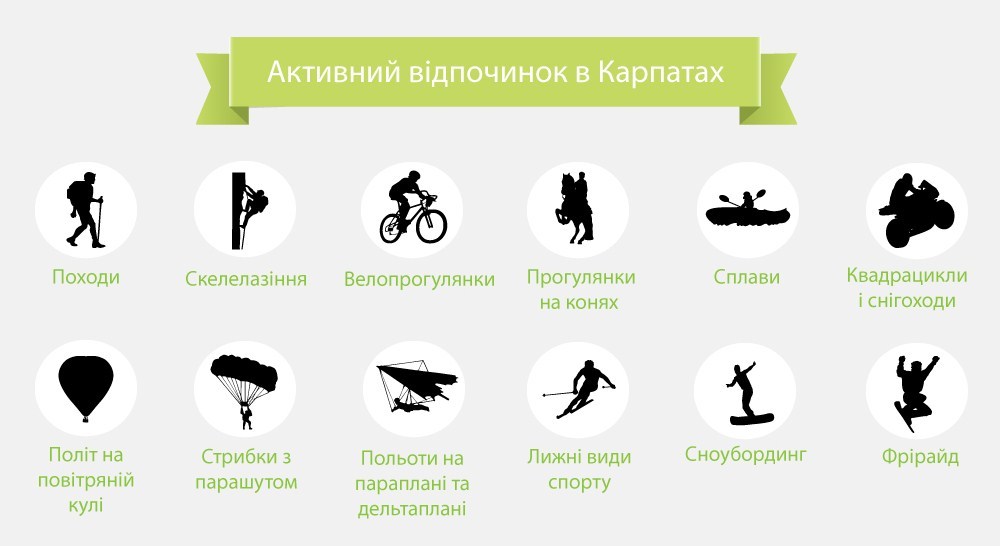 Активний відпочинок в Карпатах

Походи

Скелелазіння

Велопрогулянки

Прогулянки на конях

Сплави

Квадрацикли і снігоходи

Політ на повітряній кулі

Стрибки з парашутом

Польоти на параплані та дельтаплані

Лижні види спорту

Сноубординг

Фрірайд